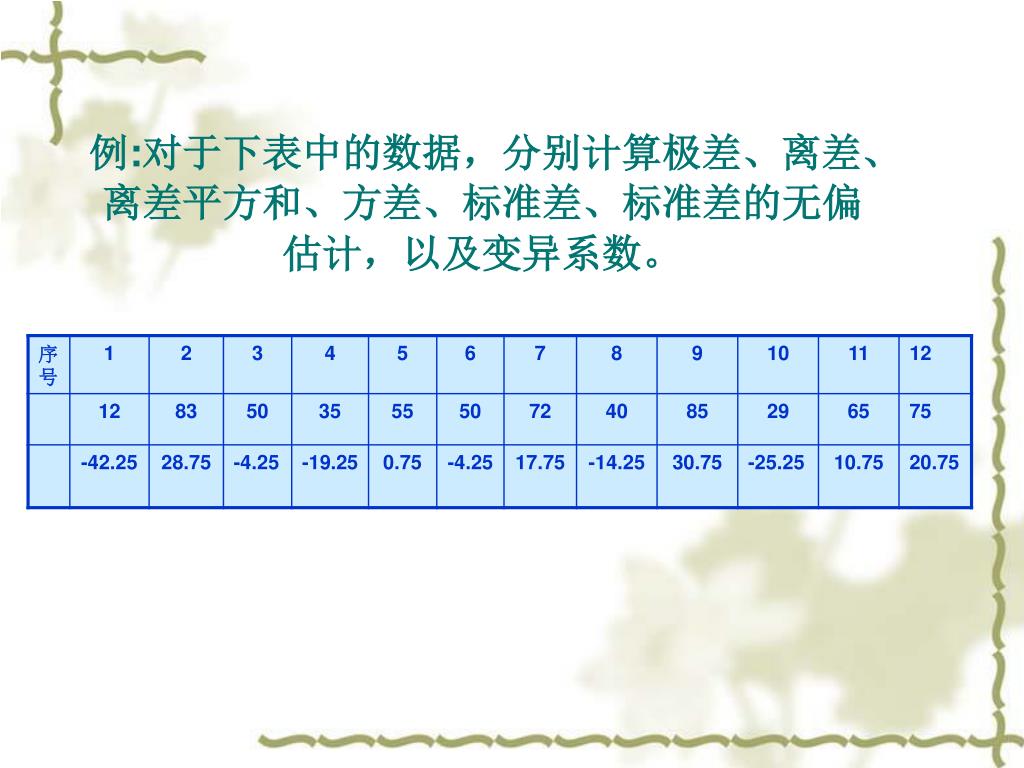 例:对于下表中的数据，分别计算极差、离差、离差平方和、方差、标准差、标准差的无偏估计，以及变异系数。

| 序号 | 1 | 2 | 3 | 4 | 5 | 6 | 7 | 8 | 9 | 10 | 11 | 12 |
|---|---|---|---|---|---|---|---|---|---|---|---|---|
| | 12 | 83 | 50 | 35 | 55 | 50 | 72 | 40 | 85 | 29 | 65 | 75 |
| | -42.25 | 28.75 | -4.25 | -19.25 | 0.75 | -4.25 | 17.75 | -14.25 | 30.75 | -25.25 | 10.75 | 20.75 |